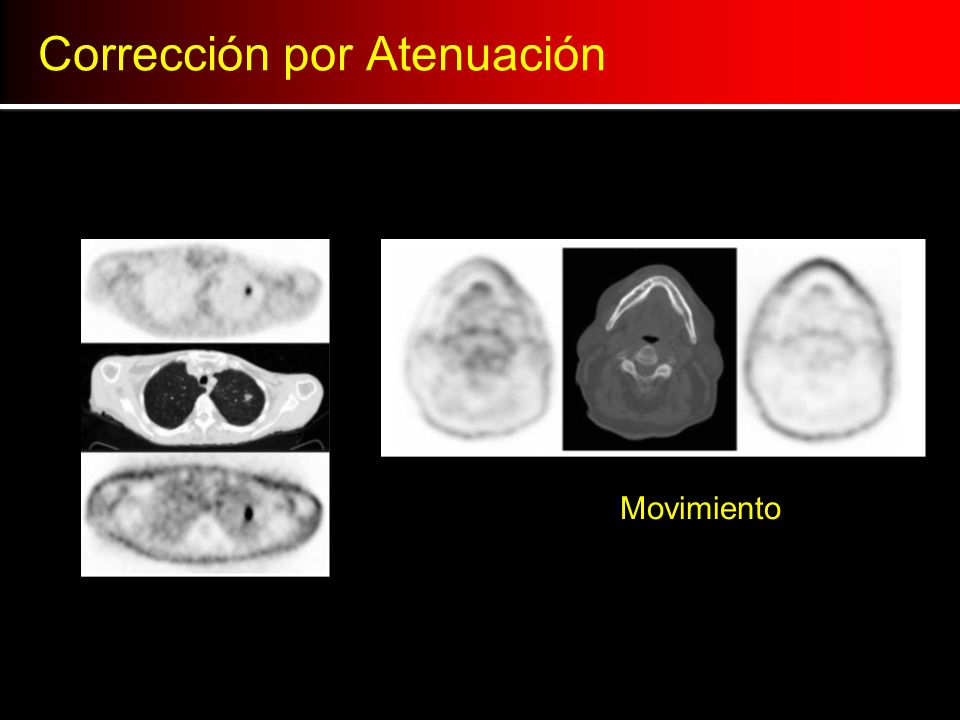 Corrección por Atenuación

Movimiento